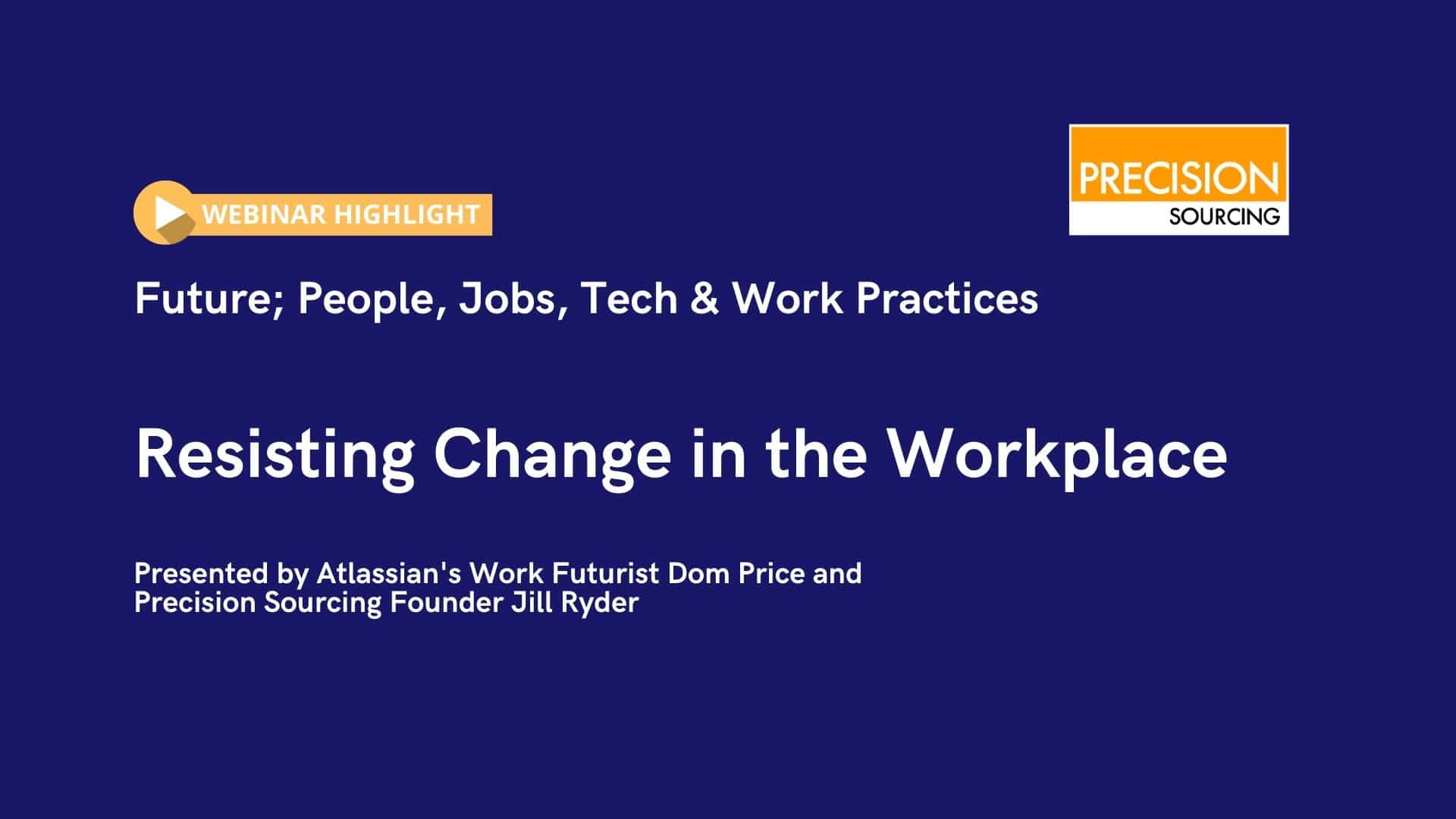 WEBINAR HIGHLIGHT

PRECISION
SOURCING

Future; People, Jobs, Tech & Work Practices

Resisting Change in the Workplace

Presented by Atlassian's Work Futurist Dom Price and Precision Sourcing Founder Jill Ryder